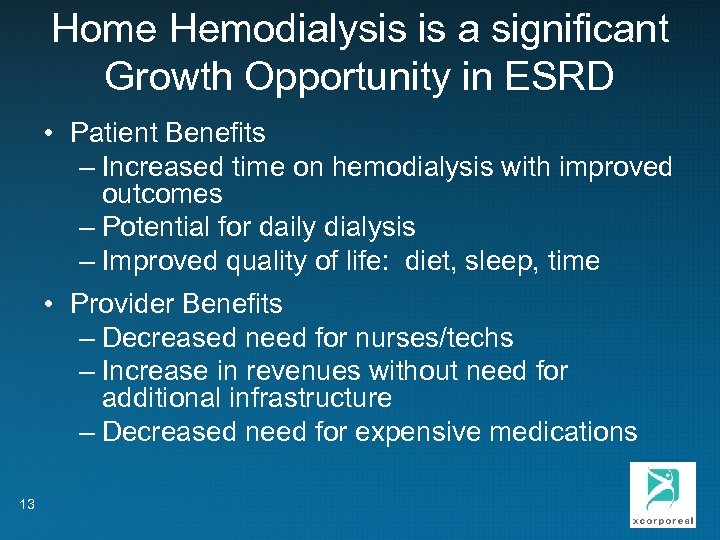 Home Hemodialysis is a significant Growth Opportunity in ESRD

• Patient Benefits
– Increased time on hemodialysis with improved outcomes
– Potential for daily dialysis
– Improved quality of life: diet, sleep, time

• Provider Benefits
– Decreased need for nurses/techs
– Increase in revenues without need for additional infrastructure
– Decreased need for expensive medications

13

xcorporeal